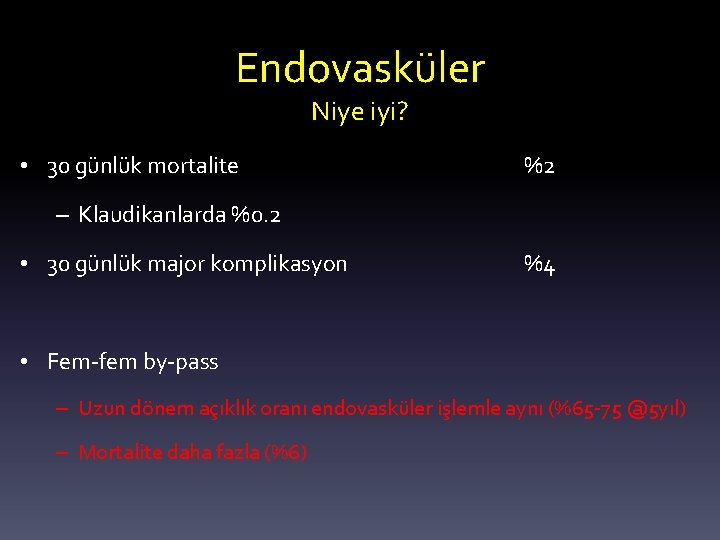 Endovasküler
Niye iyi?

• 30 günlük mortalite %2

– Klaudikanlarda %0.2

• 30 günlük major komplikasyon %4

• Fem-fem by-pass

– Uzun dönem açıklık oranı endovasküler işlemle aynı (%65-75 @5yıl)

– Mortalite daha fazla (%6)